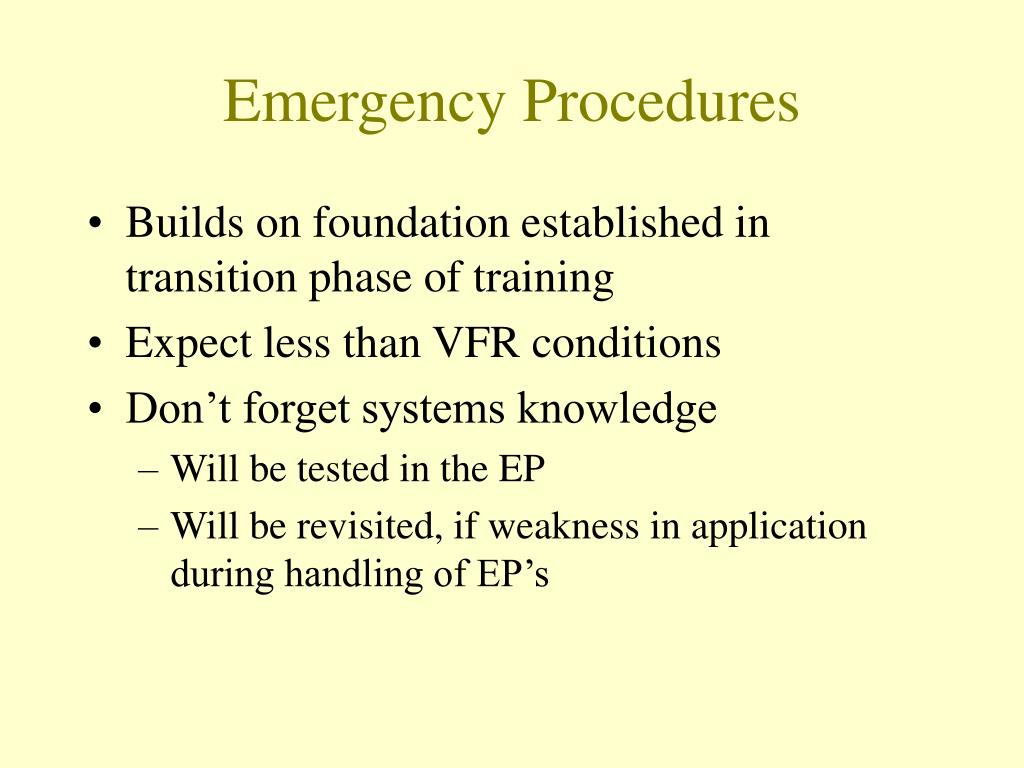 Emergency Procedures

• Builds on foundation established in transition phase of training
• Expect less than VFR conditions
• Don’t forget systems knowledge
– Will be tested in the EP
– Will be revisited, if weakness in application during handling of EP’s